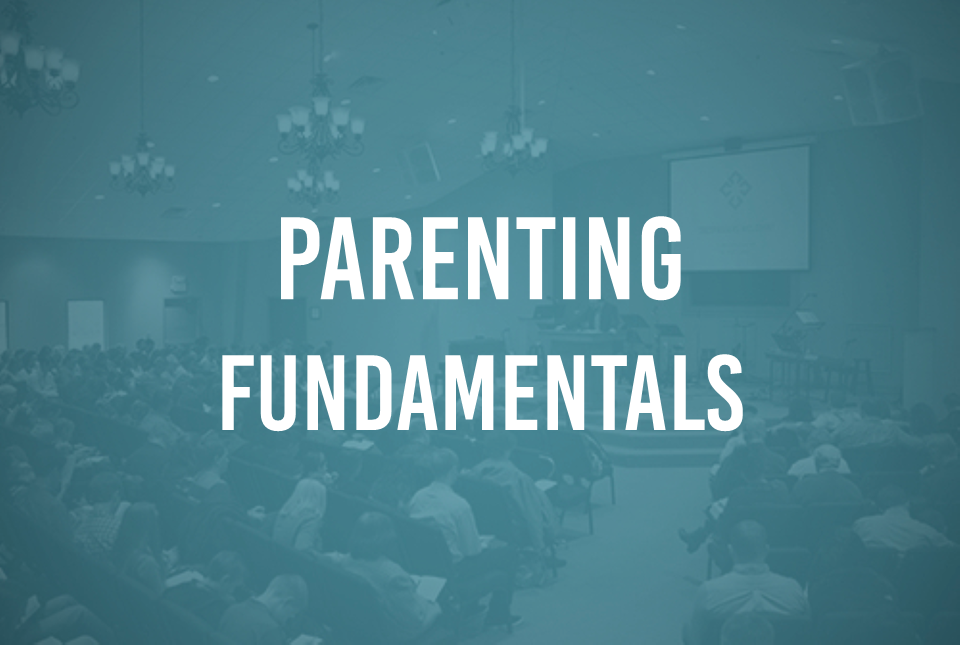 PARENTING
FUNDAMENTALS